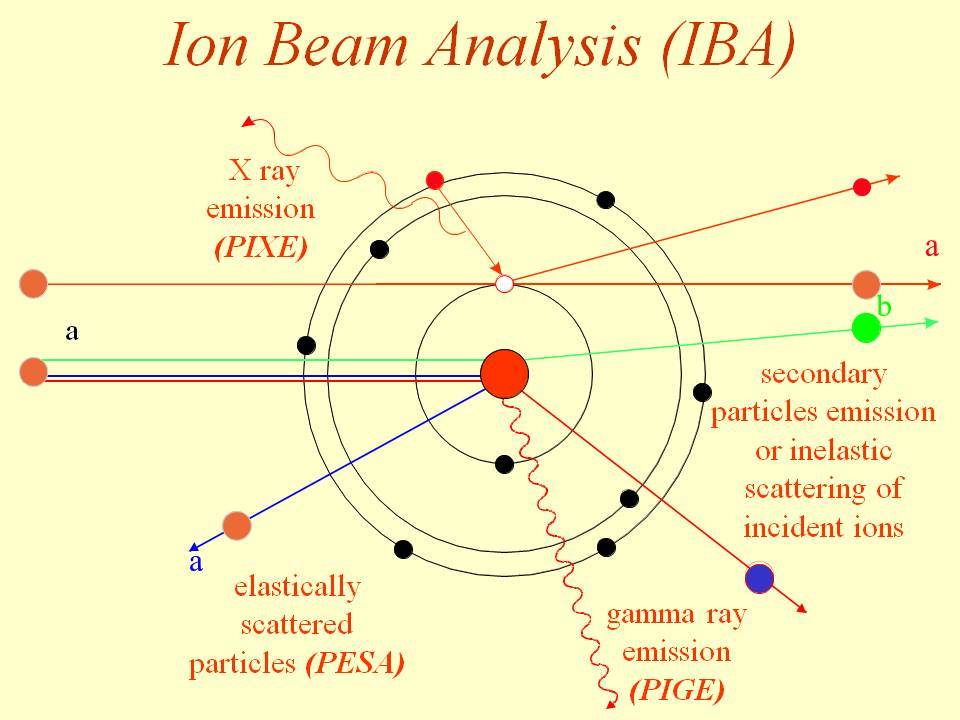 Ion Beam Analysis (IBA)

X ray emission (PIXE)

a

a

b

secondary particles emission or inelastic scattering of incident ions

a

elastically scattered particles (PESA)

gamma ray emission (PIGE)